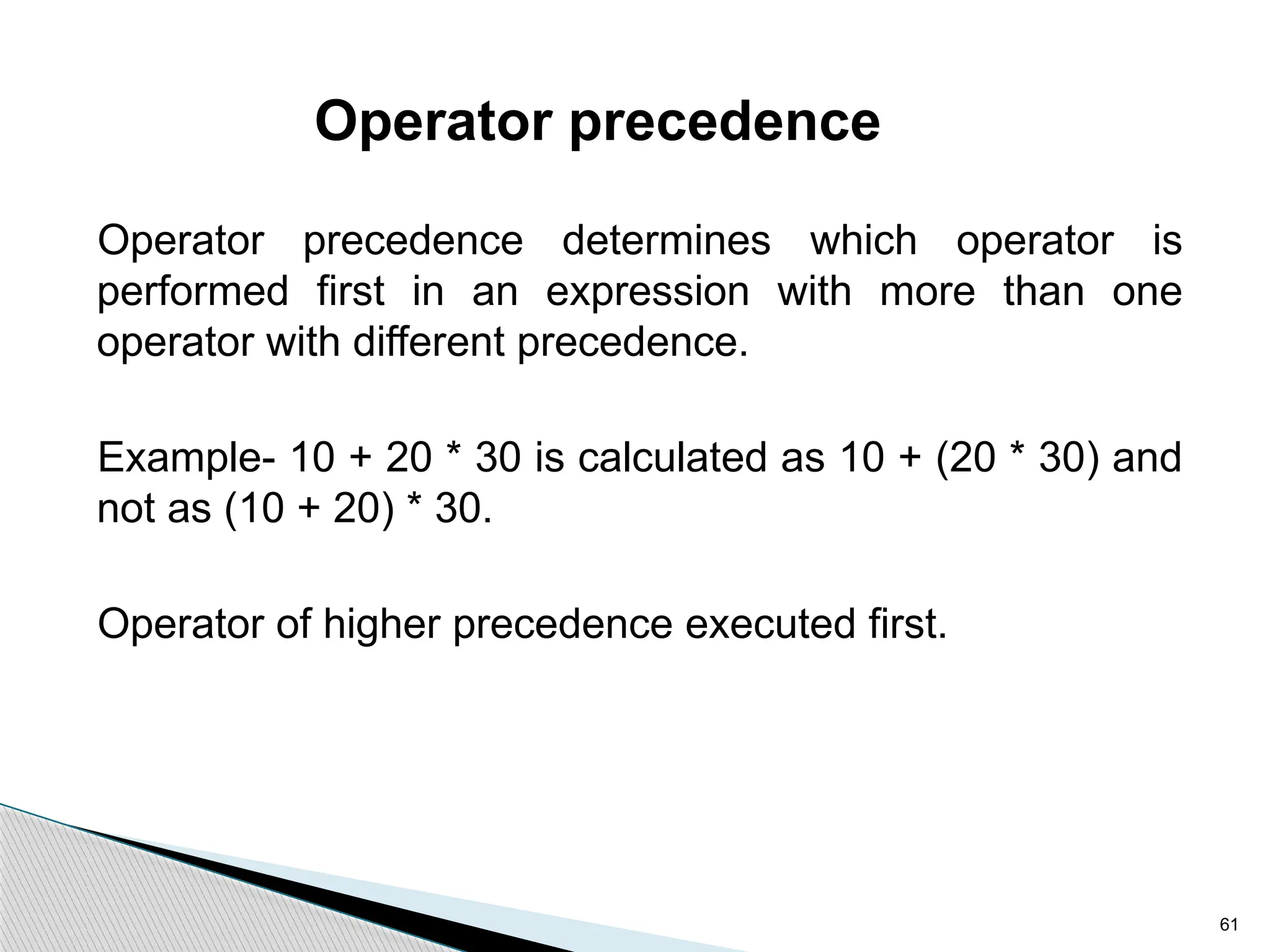 Operator precedence

Operator precedence determines which operator is performed first in an expression with more than one operator with different precedence.

Example- 10 + 20 * 30 is calculated as 10 + (20 * 30) and not as (10 + 20) * 30.

Operator of higher precedence executed first.

61